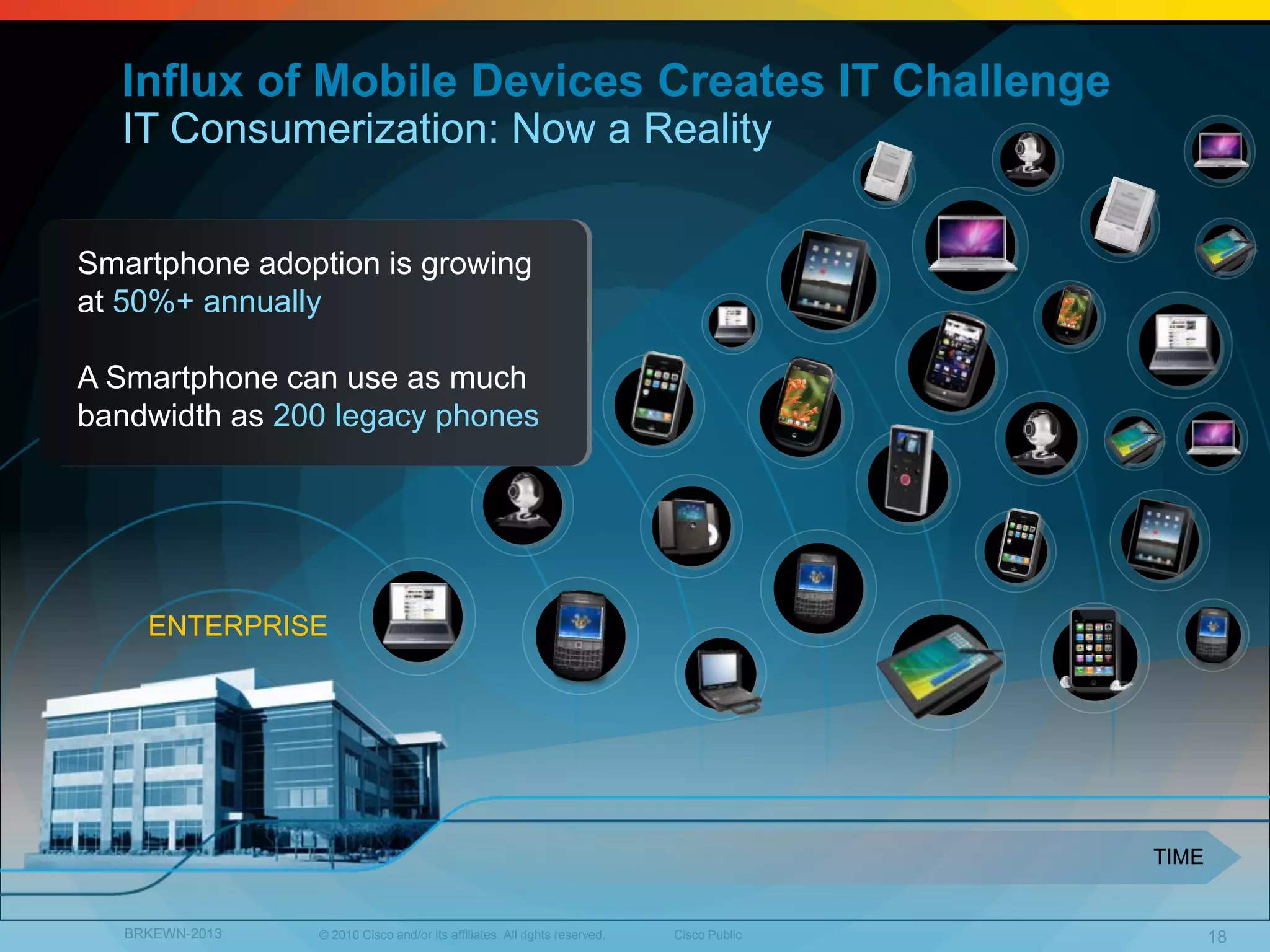 Influx of Mobile Devices Creates IT Challenge
IT Consumerization: Now a Reality

Smartphone adoption is growing at 50%+ annually

A Smartphone can use as much bandwidth as 200 legacy phones

ENTERPRISE

TIME

BRKEWN-2013 © 2010 Cisco and/or its affiliates. All rights reserved. Cisco Public 18